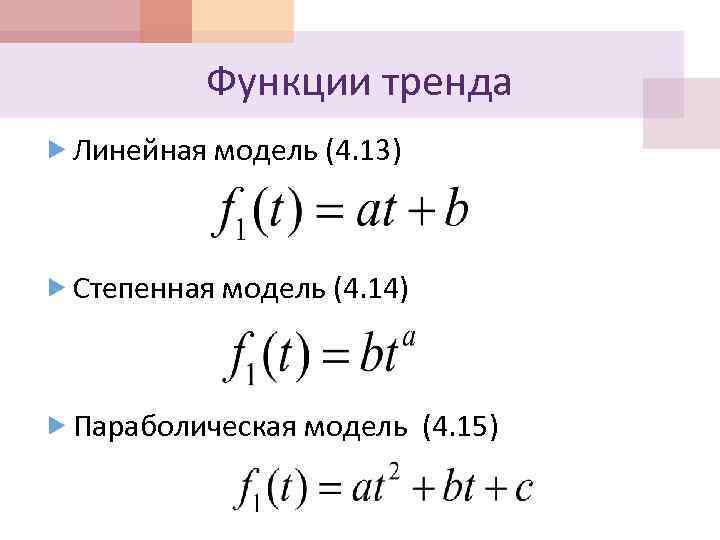 Функции тренда

Линейная модель (4.13)

$f_1(t) = at + b$

Степенная модель (4.14)

$f_1(t) = bt^a$

Параболическая модель (4.15)

$f_1(t) = at^2 + bt + c$